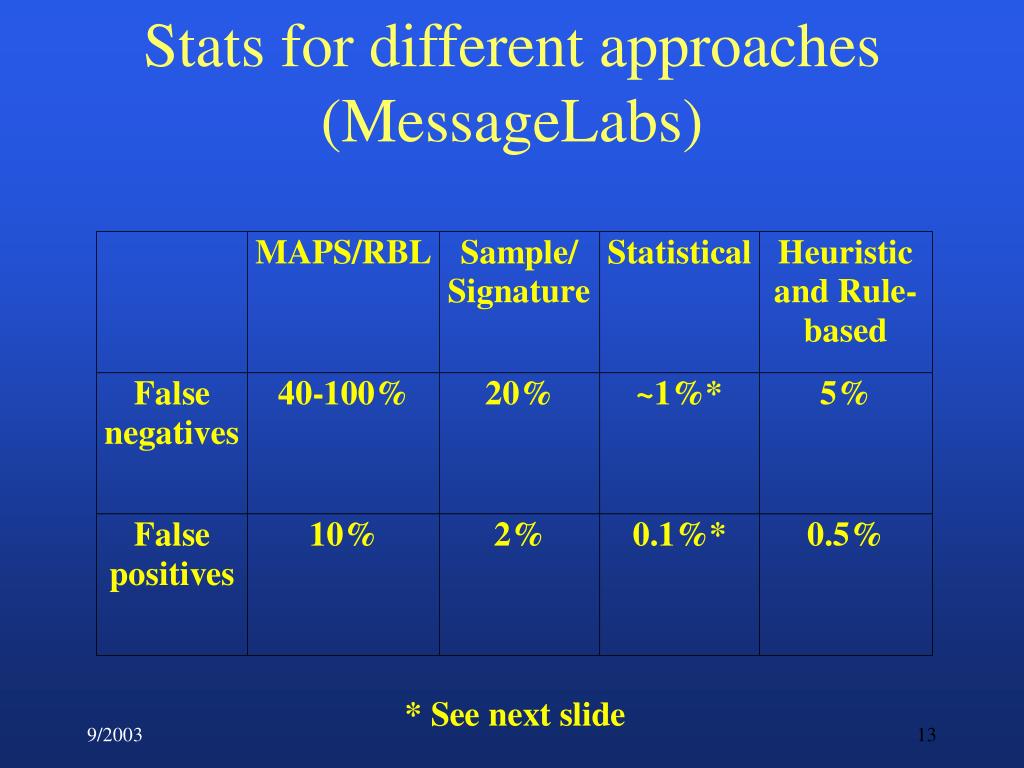 Stats for different approaches (MessageLabs)

| | MAPS/RBL | Sample/ Signature | Statistical | Heuristic and Rule-based |
|---|---|---|---|---|
| False negatives | 40-100% | 20% | ~1%* | 5% |
| False positives | 10% | 2% | 0.1%* | 0.5% |

* See next slide

9/2003

13